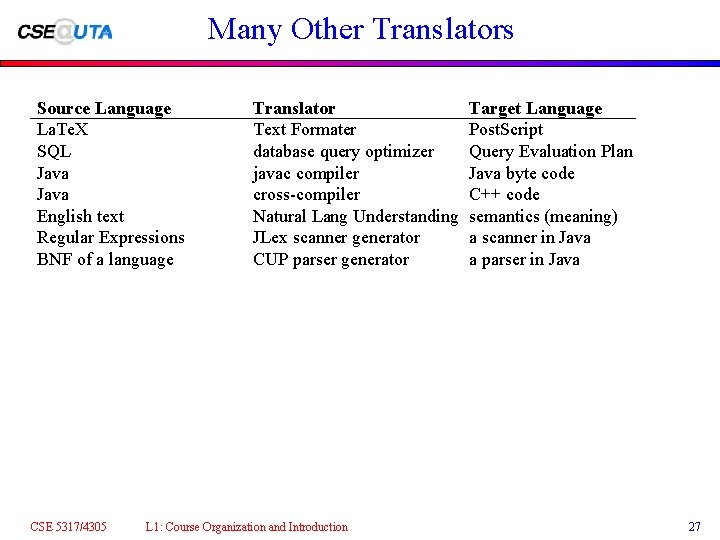 CSE@UTA

Many Other Translators

| Source Language | Translator | Target Language |
|---|---|---|
| LaTeX | Text Formater | PostScript |
| SQL | database query optimizer | Query Evaluation Plan |
| Java | javac compiler | Java byte code |
| Java | cross-compiler | C++ code |
| English text | Natural Lang Understanding | semantics (meaning) |
| Regular Expressions | JLex scanner generator | a scanner in Java |
| BNF of a language | CUP parser generator | a parser in Java |

CSE 5317/4305 L1: Course Organization and Introduction 27